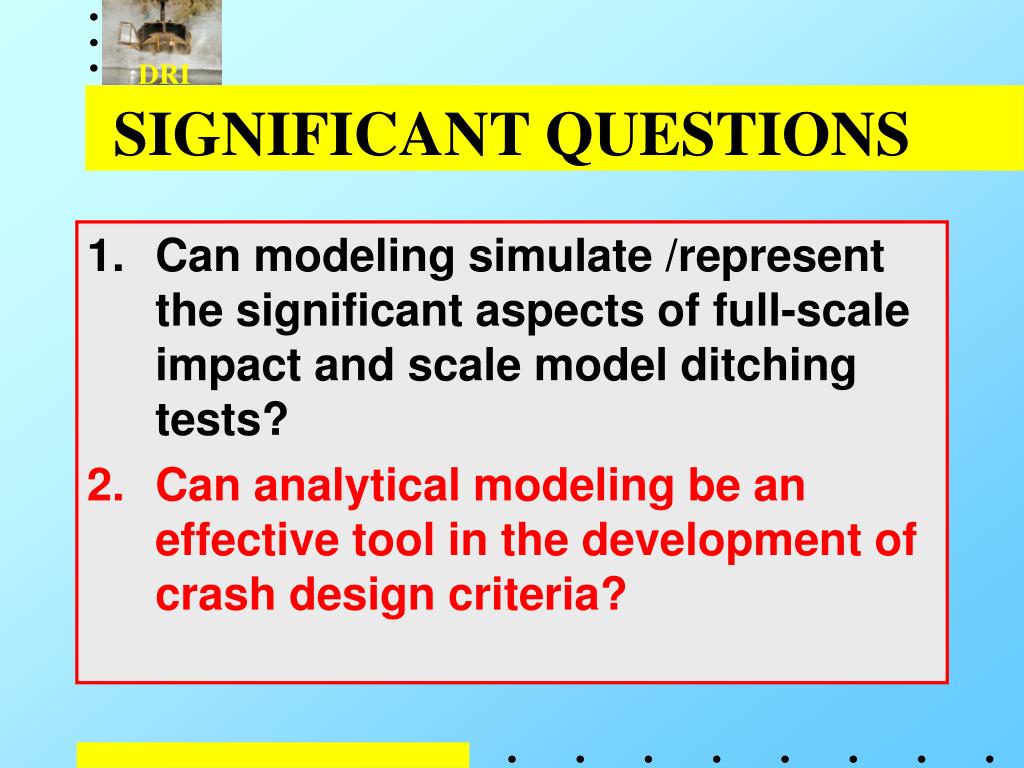 DRI

SIGNIFICANT QUESTIONS

1. Can modeling simulate /represent the significant aspects of full-scale impact and scale model ditching tests?

2. Can analytical modeling be an effective tool in the development of crash design criteria?